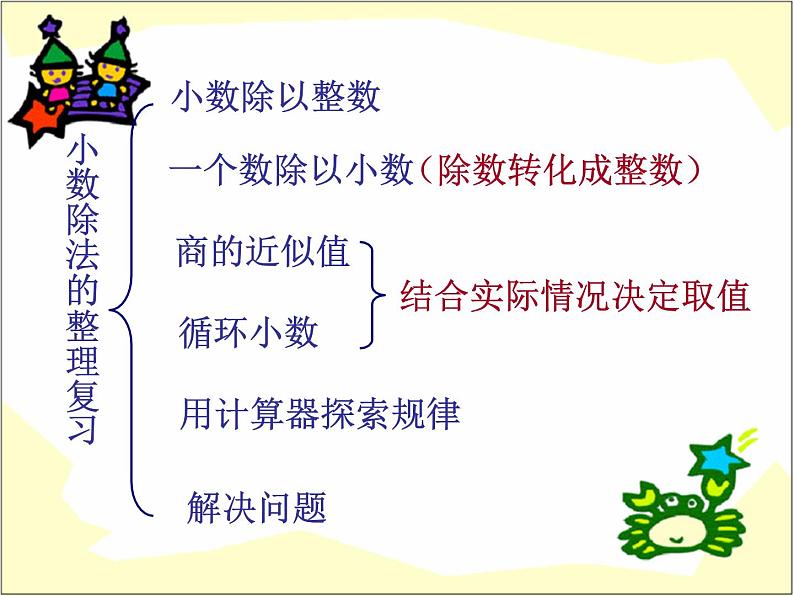 小数除法的整理复习

小数除以整数

一个数除以小数（除数转化成整数）

商的近似值

循环小数

结合实际情况决定取值

用计算器探索规律

解决问题